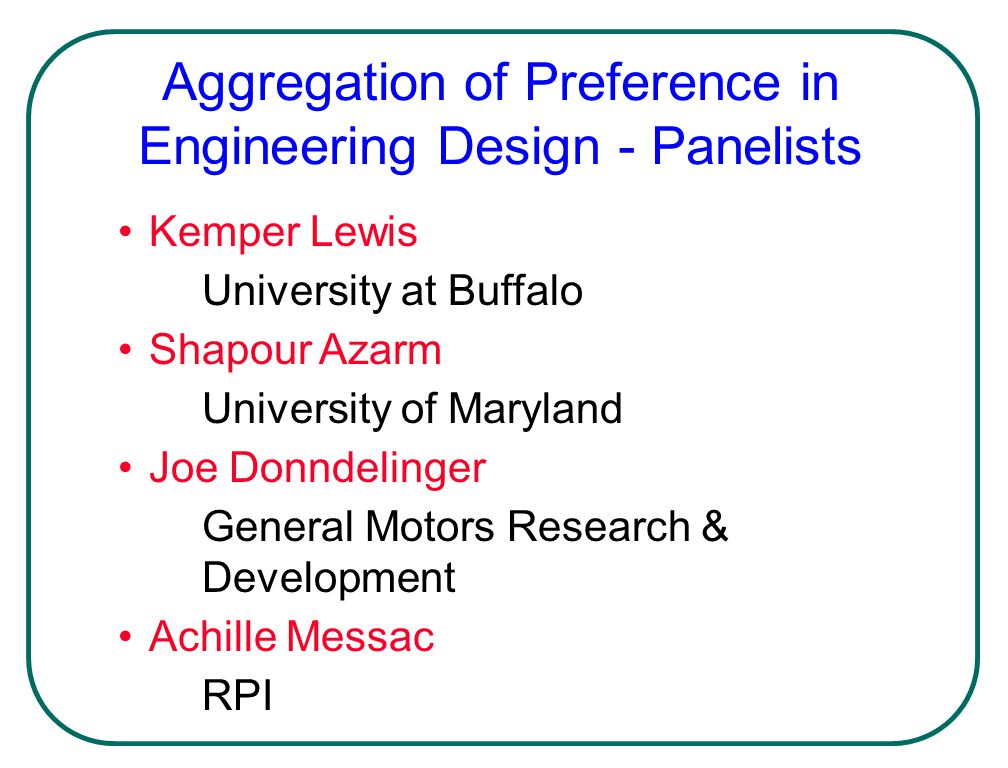 Aggregation of Preference in Engineering Design - Panelists

• Kemper Lewis

University at Buffalo

• Shapour Azarm

University of Maryland

• Joe Donndelinger

General Motors Research & Development

• Achille Messac

RPI